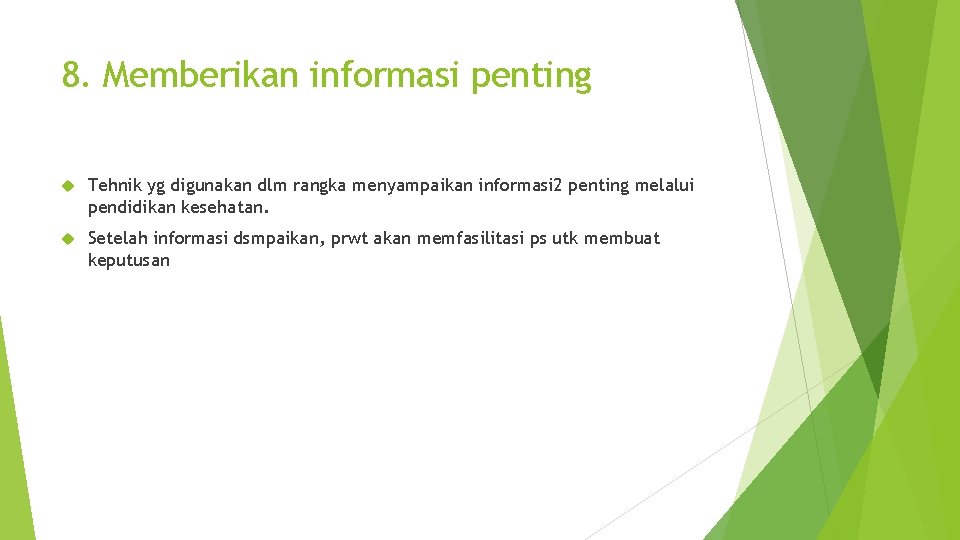 8. Memberikan informasi penting

Tehnik yg digunakan dlm rangka menyampaikan informasi2 penting melalui pendidikan kesehatan.

Setelah informasi dsmpaikan, prwt akan memfasilitasi ps utk membuat keputusan